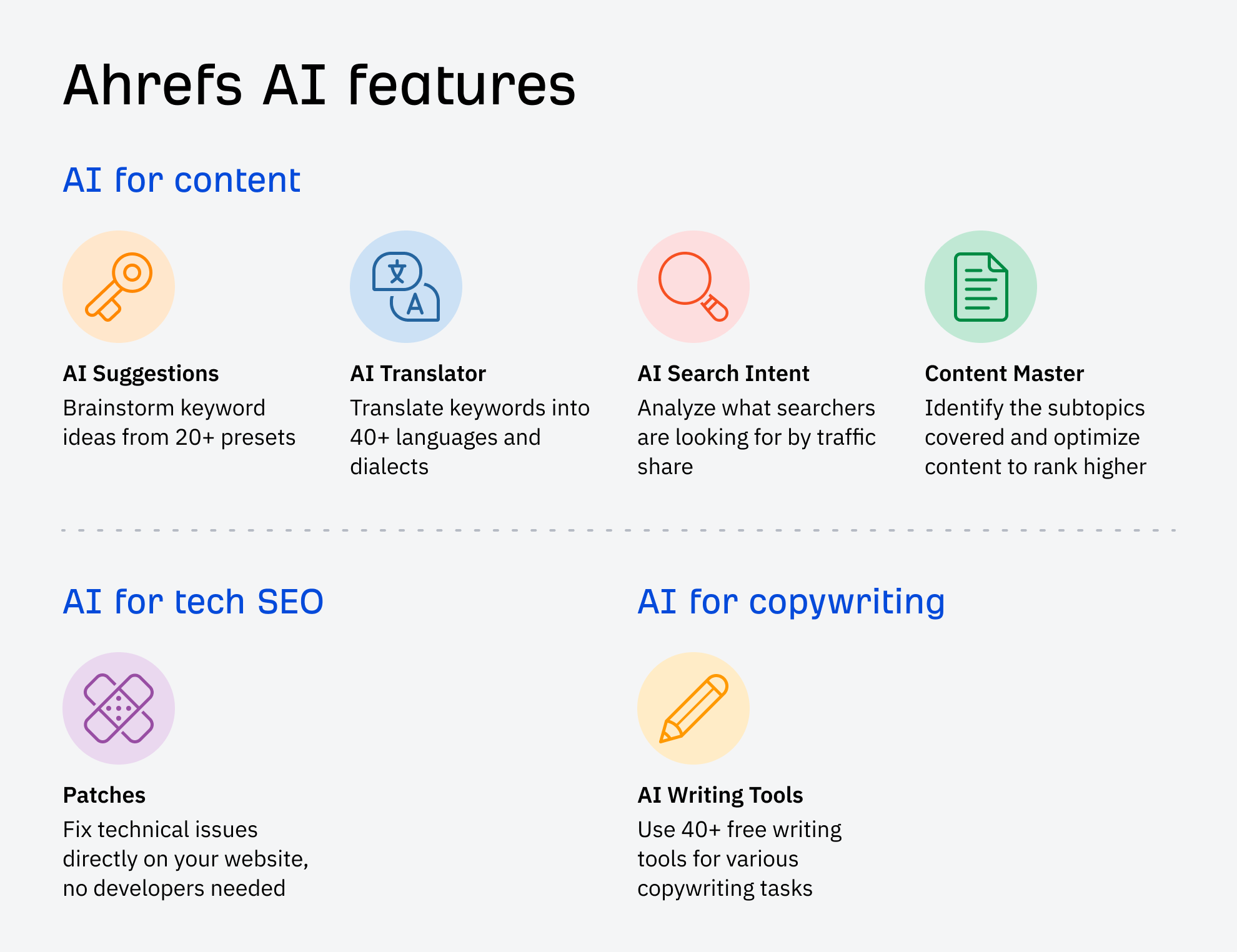 Ahrefs AI features

AI for content

AI Suggestions
Brainstorm keyword ideas from 20+ presets

AI Translator
Translate keywords into 40+ languages and dialects

AI Search Intent
Analyze what searchers are looking for by traffic share

Content Master
Identify the subtopics covered and optimize content to rank higher

AI for tech SEO

Patches
Fix technical issues directly on your website, no developers needed

AI for copywriting

AI Writing Tools
Use 40+ free writing tools for various copywriting tasks